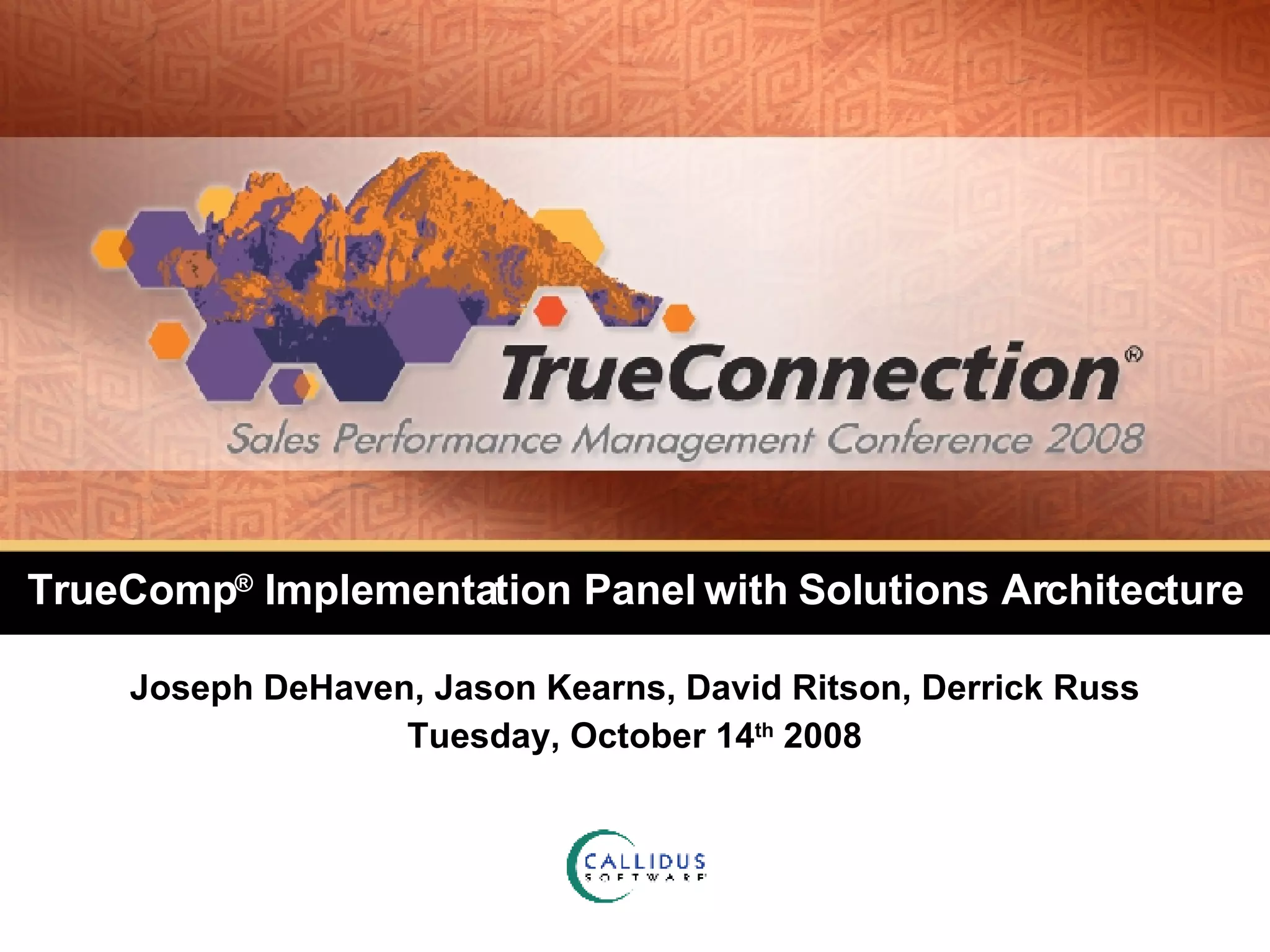 TrueConnection®
Sales Performance Management Conference 2008

TrueComp® Implementation Panel with Solutions Architecture

Joseph DeHaven, Jason Kearns, David Ritson, Derrick Russ
Tuesday, October 14th 2008

CALLIDUS
SOFTWARE